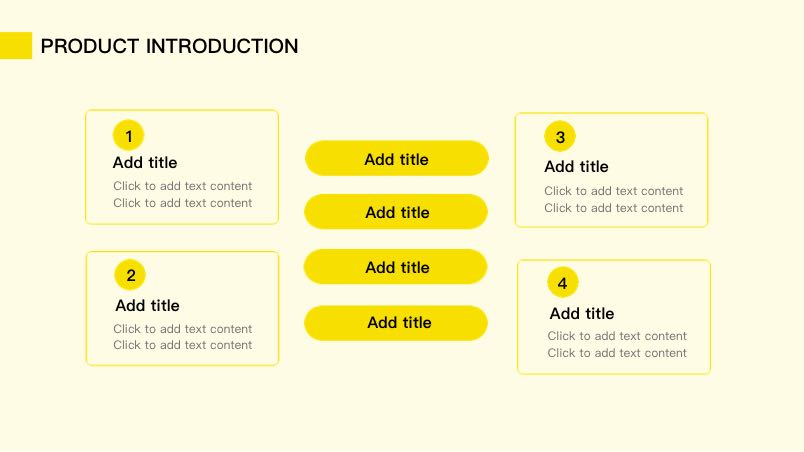 PRODUCT INTRODUCTION

1
Add title
Click to add text content
Click to add text content

2
Add title
Click to add text content
Click to add text content

Add title

Add title

Add title

Add title

3
Add title
Click to add text content
Click to add text content

4
Add title
Click to add text content
Click to add text content